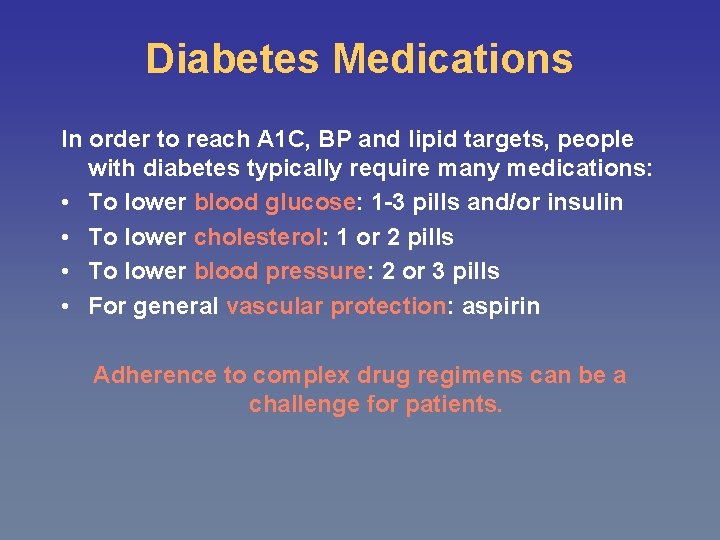 Diabetes Medications

In order to reach A1C, BP and lipid targets, people with diabetes typically require many medications:

• To lower blood glucose: 1-3 pills and/or insulin
• To lower cholesterol: 1 or 2 pills
• To lower blood pressure: 2 or 3 pills
• For general vascular protection: aspirin

Adherence to complex drug regimens can be a challenge for patients.